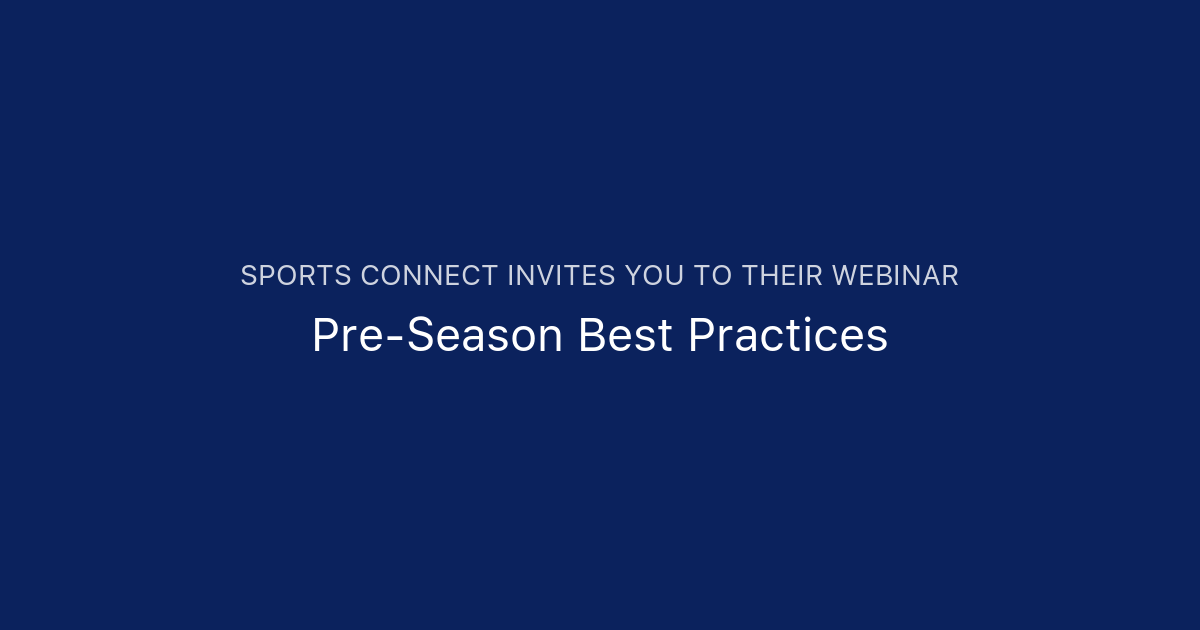 SPORTS CONNECT INVITES YOU TO THEIR WEBINAR

Pre-Season Best Practices